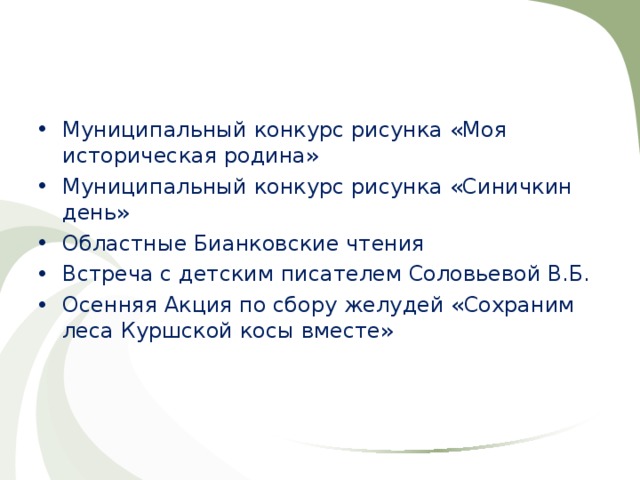 • Муниципальный конкурс рисунка «Моя историческая родина»
• Муниципальный конкурс рисунка «Синичкин день»
• Областные Бианковские чтения
• Встреча с детским писателем Соловьевой В.Б.
• Осенняя Акция по сбору желудей «Сохраним леса Куршской косы вместе»